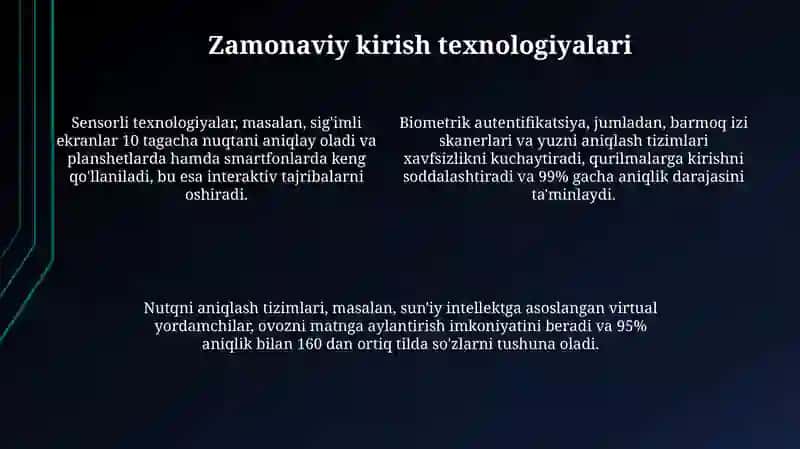 Zamonaviy kirish texnologiyalari

Sensorli texnologiyalar, masalan, sig'imli ekranlar 10 tagacha nuqtani aniqlay oladi va planshetlarda hamda smartfonlarda keng qo'llaniladi, bu esa interaktiv tajribalarni oshiradi.

Biometrik autentifikatsiya, jumladan, barmoq izi skanerlari va yuzni aniqlash tizimlari xavfsizlikni kuchaytiradi, qurilmalarga kirishni soddalashtiradi va 99% gacha aniqlik darajasini ta'minlaydi.

Nutqni aniqlash tizimlari, masalan, sun'iy intellektga asoslangan virtual yordamchilar, ovozni matnga aylantirish imkoniyatini beradi va 95% aniqlik bilan 160 dan ortiq tilda so'zlarni tushuna oladi.